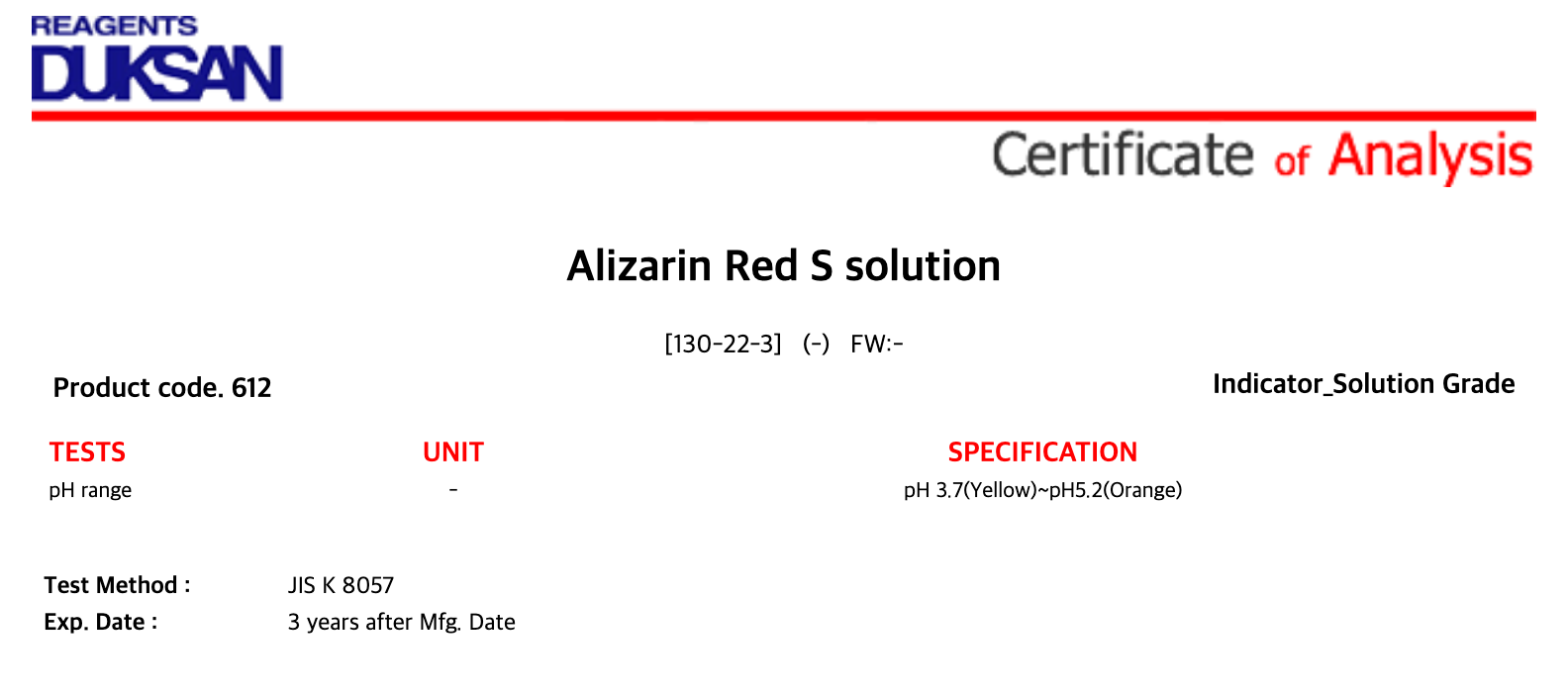 REAGENTS
DUKSAN

Certificate of Analysis

Alizarin Red S solution

[130-22-3] (-) FW:-

Product code. 612

Indicator_Solution Grade

| TESTS | UNIT | SPECIFICATION |
|---|---|---|
| pH range | - | pH 3.7(Yellow)~pH5.2(Orange) |

Test Method : JIS K 8057
Exp. Date : 3 years after Mfg. Date